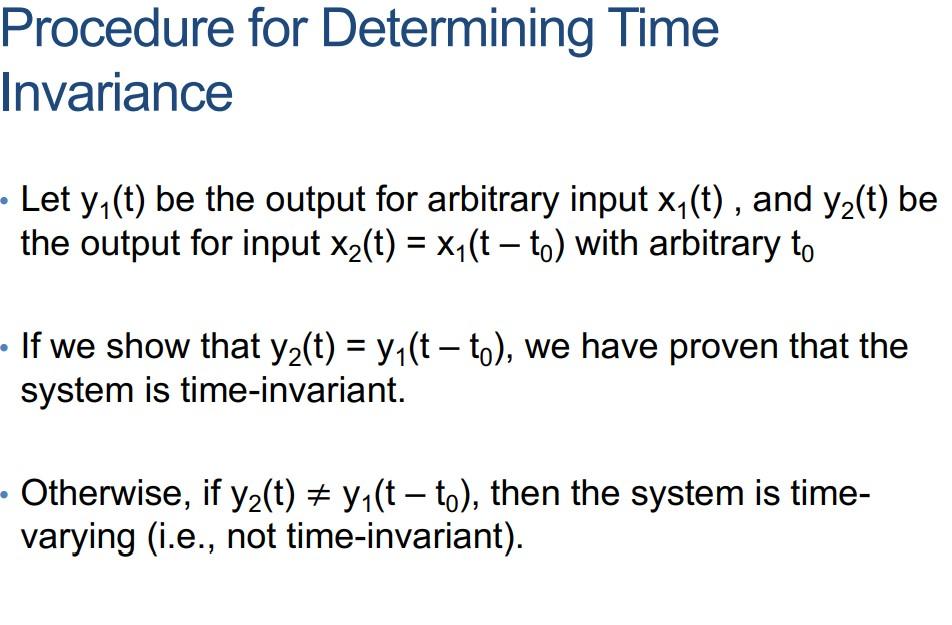 Procedure for Determining Time Invariance

• Let $y_1(t)$ be the output for arbitrary input $x_1(t)$ , and $y_2(t)$ be the output for input $x_2(t) = x_1(t - t_0)$ with arbitrary $t_0$

• If we show that $y_2(t) = y_1(t - t_0)$, we have proven that the system is time-invariant.

• Otherwise, if $y_2(t) \neq y_1(t - t_0)$, then the system is time-varying (i.e., not time-invariant).